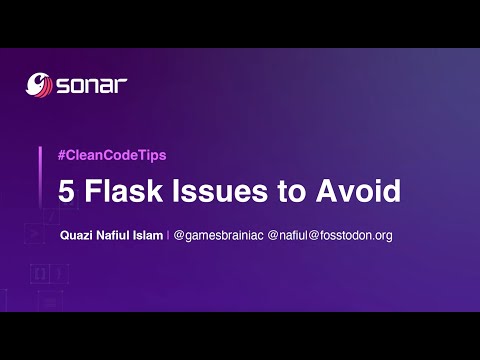 sonar

#CleanCodeTips

5 Flask Issues to Avoid

Quazi Nafiul Islam | @gamesbrainiac @nafiul@fosstodon.org